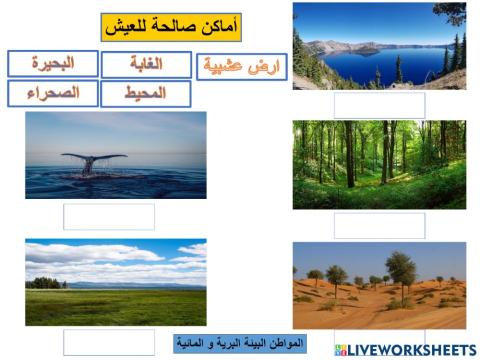 أماكن صالحة للعيش

ارض عشبية

الغابة

البحيرة

المحيط

الصحراء

المواطن البيئة البرية و المائية

LIVEWORKSHEETS